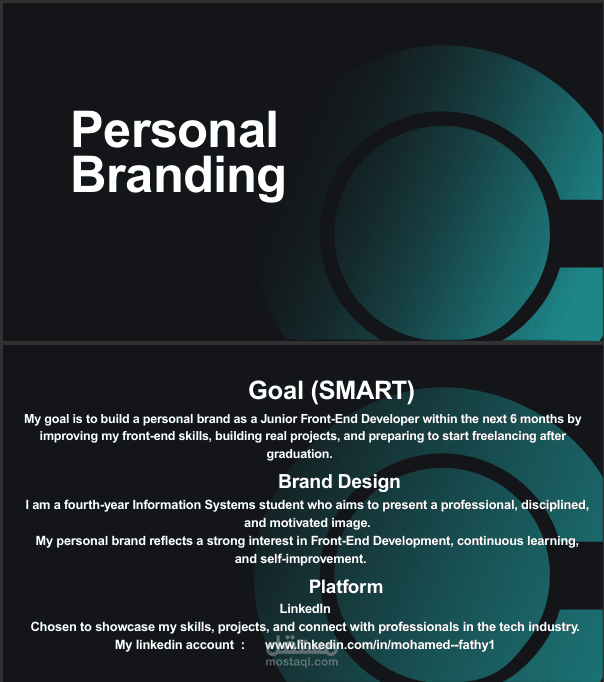 Personal Branding

Goal (SMART)

My goal is to build a personal brand as a Junior Front-End Developer within the next 6 months by improving my front-end skills, building real projects, and preparing to start freelancing after graduation.

Brand Design

I am a fourth-year Information Systems student who aims to present a professional, disciplined, and motivated image.

My personal brand reflects a strong interest in Front-End Development, continuous learning, and self-improvement.

Platform

LinkedIn

Chosen to showcase my skills, projects, and connect with professionals in the tech industry.

My linkedin account : www.linkedin.com/in/mohamed--fathy1

مستقل mostaql.com